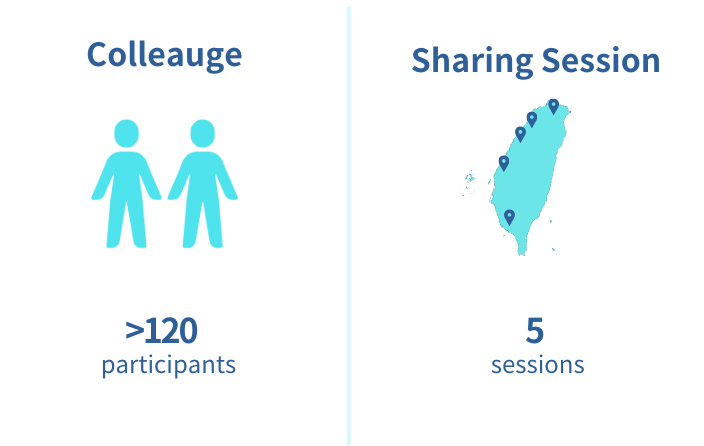 Colleauge

>120
participants

Sharing Session

5
sessions